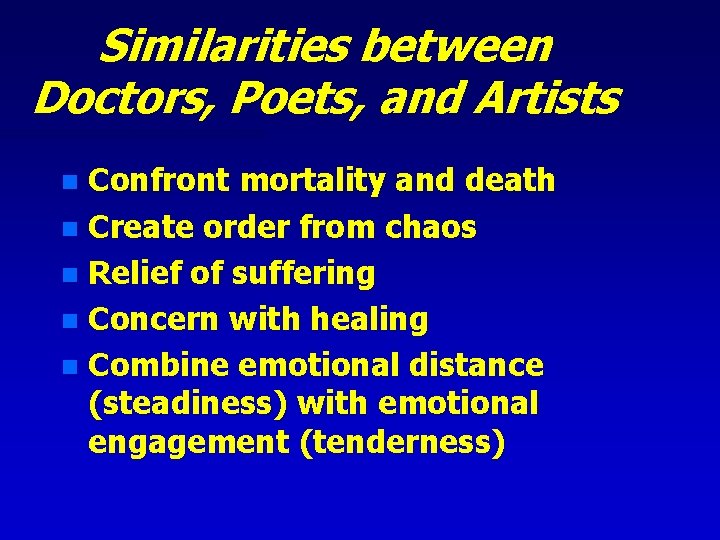 Similarities between Doctors, Poets, and Artists

- Confront mortality and death
- Create order from chaos
- Relief of suffering
- Concern with healing
- Combine emotional distance (steadiness) with emotional engagement (tenderness)